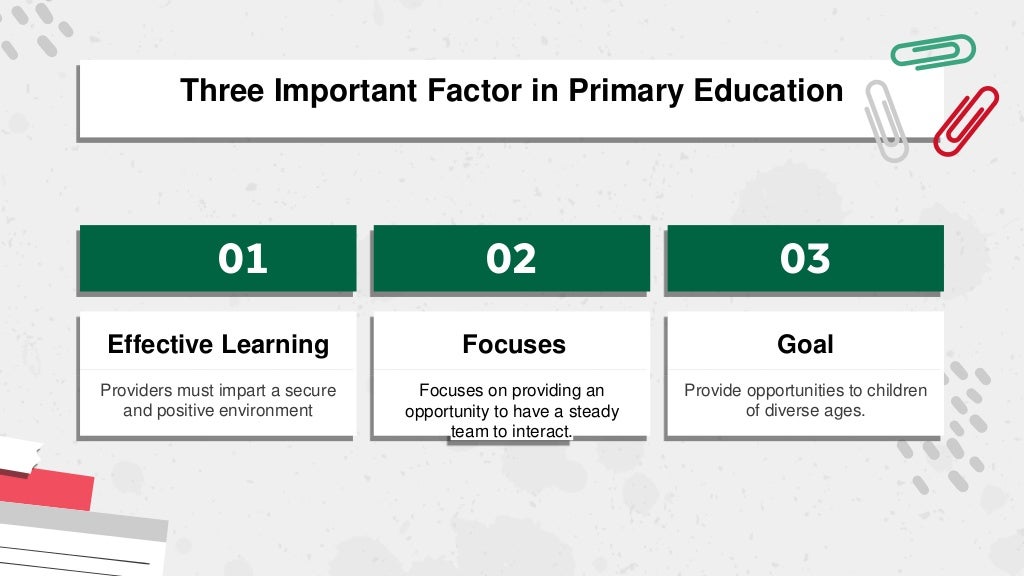 Three Important Factor in Primary Education

01

Effective Learning

Providers must impart a secure and positive environment

02

Focuses

Focuses on providing an opportunity to have a steady team to interact.

03

Goal

Provide opportunities to children of diverse ages.